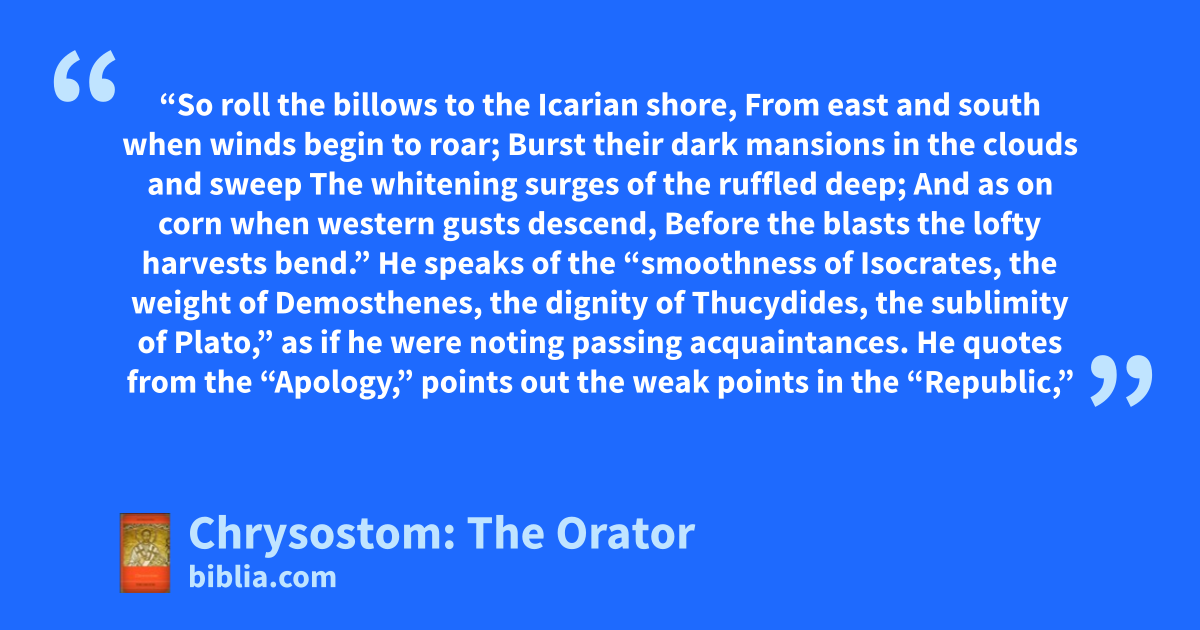 “So roll the billows to the Icarian shore, From east and south when winds begin to roar; Burst their dark mansions in the clouds and sweep The whitening surges of the ruffled deep; And as on corn when western gusts descend, Before the blasts the lofty harvests bend.” He speaks of the “smoothness of Isocrates, the weight of Demosthenes, the dignity of Thucydides, the sublimity of Plato,” as if he were noting passing acquaintances. He quotes from the “Apology,” points out the weak points in the “Republic,”

Chrysostom: The Orator
biblia.com